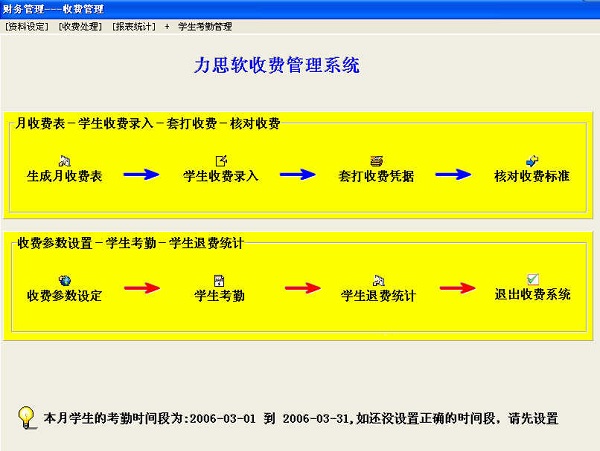 财务管理---收费管理

[资料设定] [收费处理] [报表统计] + 学生考勤管理

力思软收费管理系统

月收费表－学生收费录入－套打收费－核对收费

生成月收费表

学生收费录入

套打收费凭据

核对收费标准

收费参数设置－学生考勤－学生退费统计

收费参数设定

学生考勤

学生退费统计

退出收费系统

本月学生的考勤时间段为:2006-03-01 到 2006-03-31,如还没设置正确的时间段，请先设置